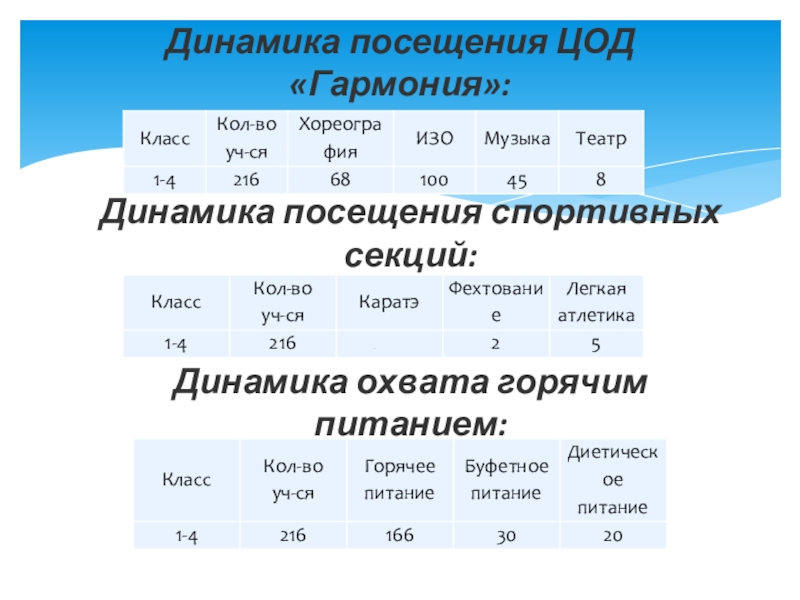 Динамика посещения ЦОД «Гармония»:

| Класс | Кол-во уч-ся | Хореография | ИЗО | Музыка | Театр |
|---|---|---|---|---|---|
| 1-4 | 216 | 68 | 100 | 45 | 8 |

Динамика посещения спортивных секций:

| Класс | Кол-во уч-ся | Каратэ | Фехтование | Легкая атлетика |
|---|---|---|---|---|
| 1-4 | 216 |  | 2 | 5 |

Динамика охвата горячим питанием:

| Класс | Кол-во уч-ся | Горячее питание | Буфетное питание | Диетическое питание |
|---|---|---|---|---|
| 1-4 | 216 | 166 | 30 | 20 |